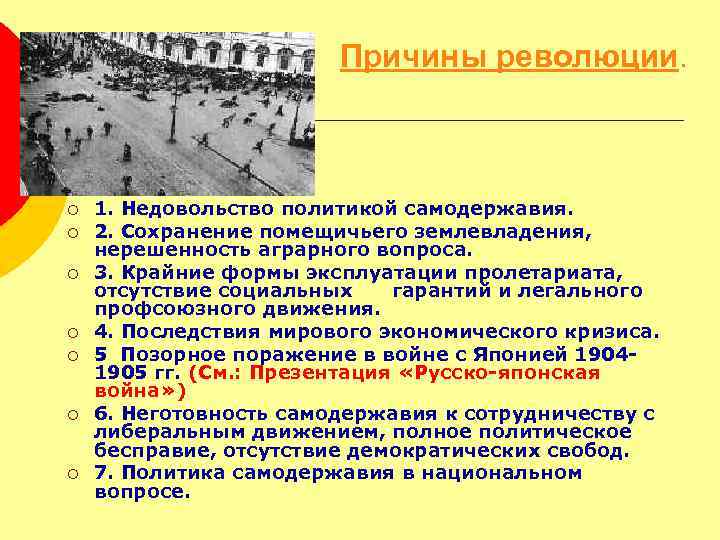 Причины революции.

1. Недовольство политикой самодержавия.
2. Сохранение помещичьего землевладения, нерешенность аграрного вопроса.
3. Крайние формы эксплуатации пролетариата, отсутствие социальных гарантий и легального профсоюзного движения.
4. Последствия мирового экономического кризиса.
5 Позорное поражение в войне с Японией 1904-1905 гг. (См.: Презентация «Русско-японская война»)
6. Неготовность самодержавия к сотрудничеству с либеральным движением, полное политическое бесправие, отсутствие демократических свобод.
7. Политика самодержавия в национальном вопросе.